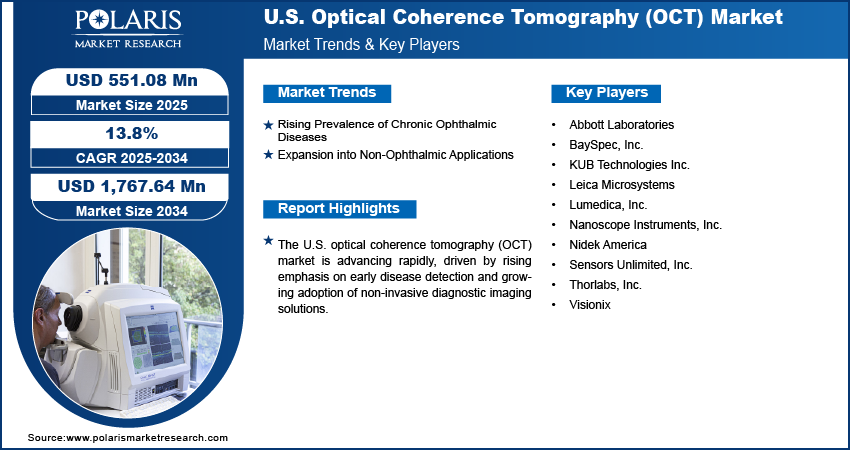 POLARIS
MARKET RESEARCH

U.S. Optical Coherence Tomography (OCT) Market
Market Trends & Key Players

USD 551.08 Mn
Market Size 2025

13.8%
CAGR 2025-2034

USD 1,767.64 Mn
Market Size 2034

Market Trends

★ Rising Prevalence of Chronic Ophthalmic Diseases
★ Expansion into Non-Ophthalmic Applications

Report Highlights

★ The U.S. optical coherence tomography (OCT) market is advancing rapidly, driven by rising emphasis on early disease detection and growing adoption of non-invasive diagnostic imaging solutions.

Key Players

• Abbott Laboratories
• BaySpec, Inc.
• KUB Technologies Inc.
• Leica Microsystems
• Lumedica, Inc.
• Nanoscope Instruments, Inc.
• Nidek America
• Sensors Unlimited, Inc.
• Thorlabs, Inc.
• Visionix

Source:www.polarismarketresearch.com